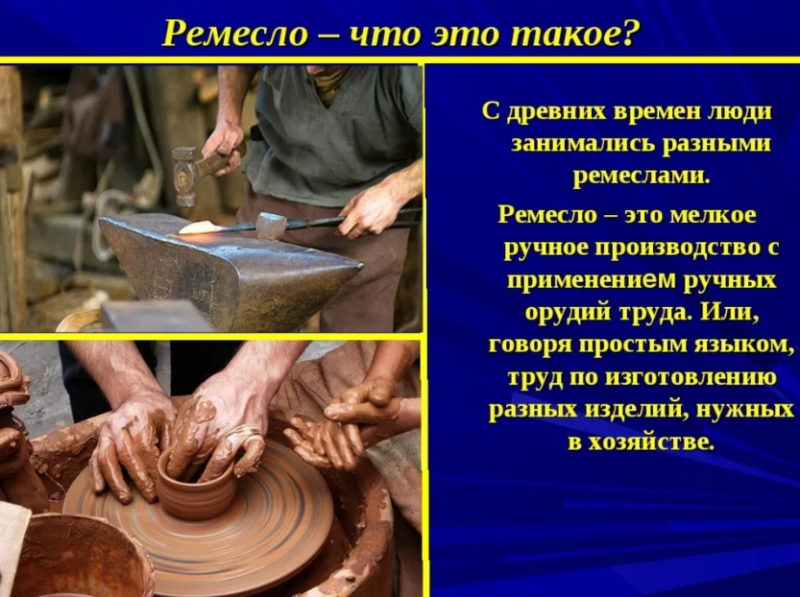 Ремесло – что это такое?

С древних времен люди занимались разными ремеслами.

Ремесло – это мелкое ручное производство с применением ручных орудий труда. Или, говоря простым языком, труд по изготовлению разных изделий, нужных в хозяйстве.